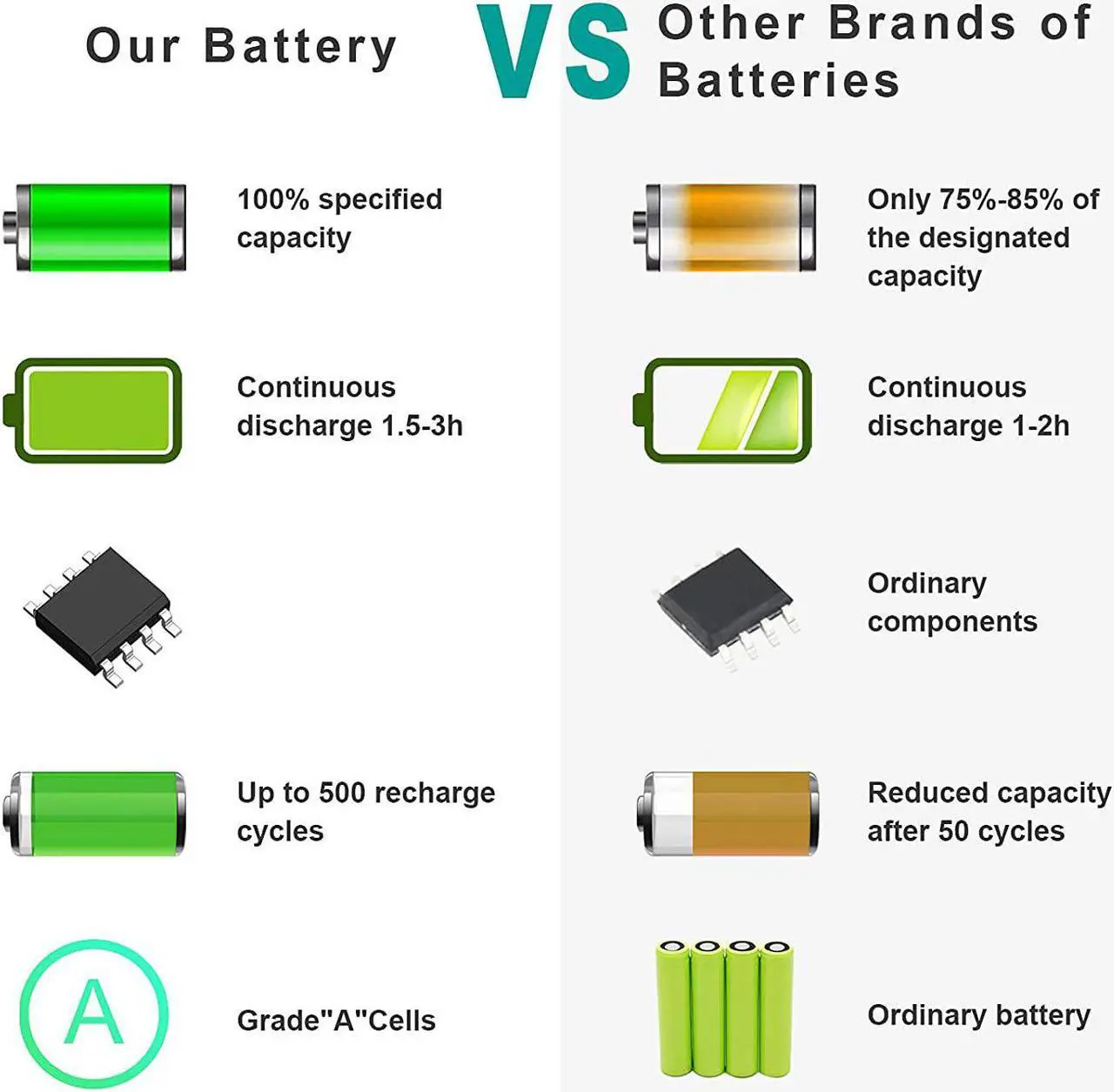 Our Battery

VS

Other Brands of Batteries

100% specified capacity

Continuous discharge 1.5-3h

Up to 500 recharge cycles

A

Grade"A"Cells

Only 75%-85% of the designated capacity

Continuous discharge 1-2h

Ordinary components

Reduced capacity after 50 cycles

Ordinary battery